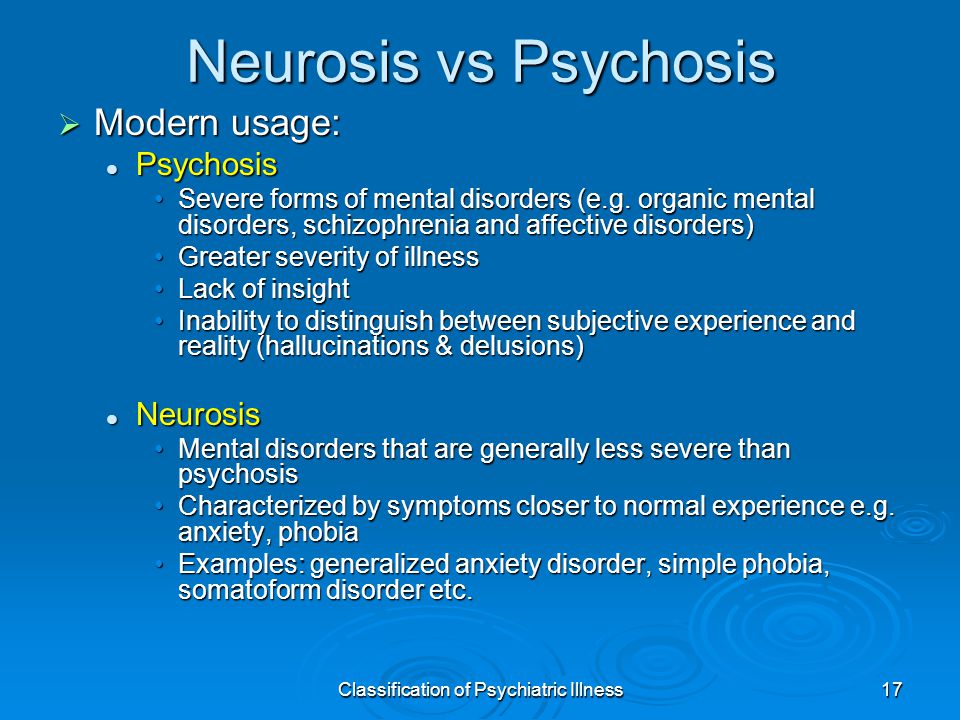 Neurosis vs Psychosis

➢ Modern usage:

● Psychosis
• Severe forms of mental disorders (e.g. organic mental disorders, schizophrenia and affective disorders)
• Greater severity of illness
• Lack of insight
• Inability to distinguish between subjective experience and reality (hallucinations & delusions)

● Neurosis
• Mental disorders that are generally less severe than psychosis
• Characterized by symptoms closer to normal experience e.g. anxiety, phobia
• Examples: generalized anxiety disorder, simple phobia, somatoform disorder etc.

Classification of Psychiatric Illness

17